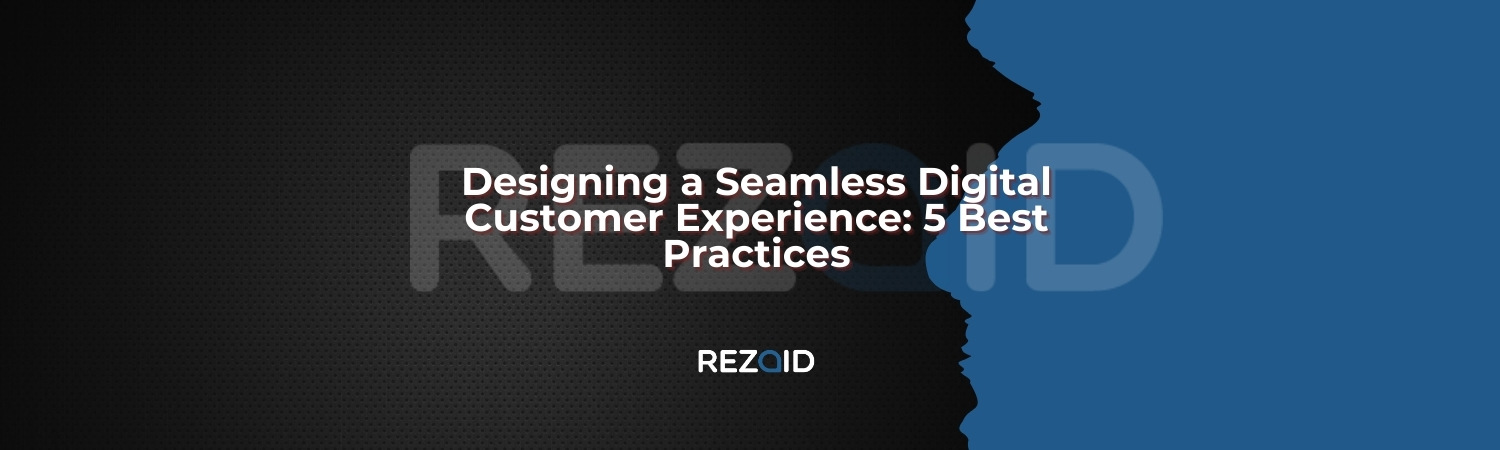 REZAID

Designing a Seamless Digital Customer Experience: 5 Best Practices

REZAID